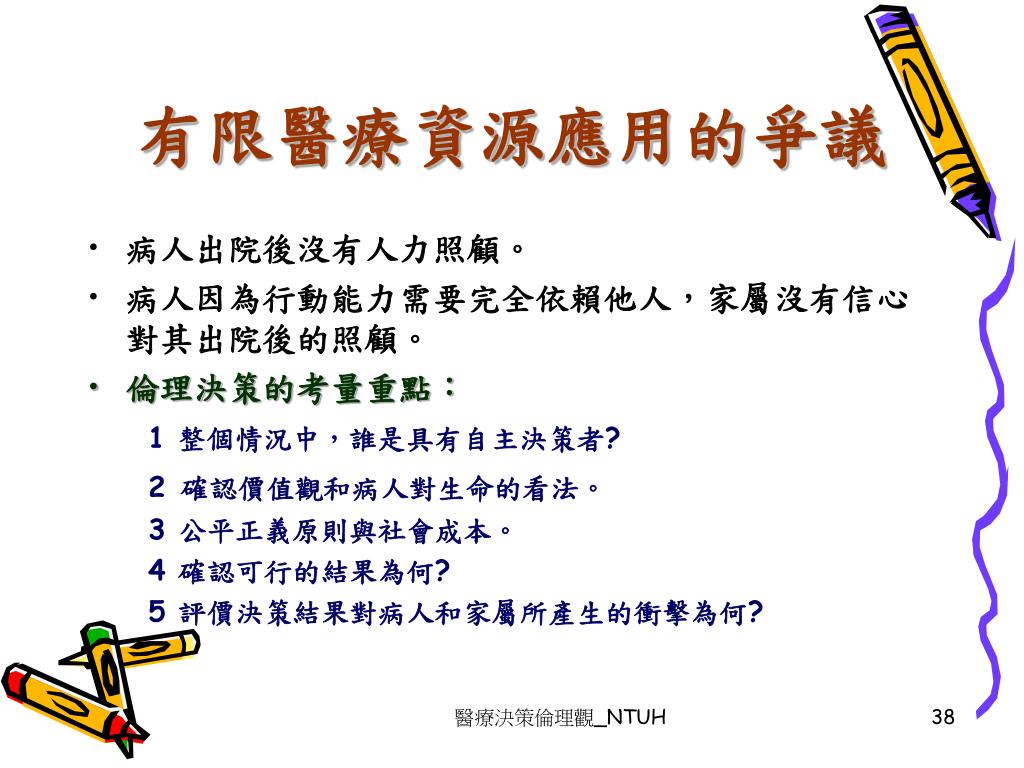 有限醫療資源應用的爭議

• 病人出院後沒有人力照顧。
• 病人因為行動能力需要完全依賴他人，家屬沒有信心對其出院後的照顧。
• 倫理決策的考量重點：

1 整個情況中，誰是具有自主決策者?
2 確認價值觀和病人對生命的看法。
3 公平正義原則與社會成本。
4 確認可行的結果為何?
5 評價決策結果對病人和家屬所產生的衝擊為何?

醫療決策倫理觀_NTUH

38